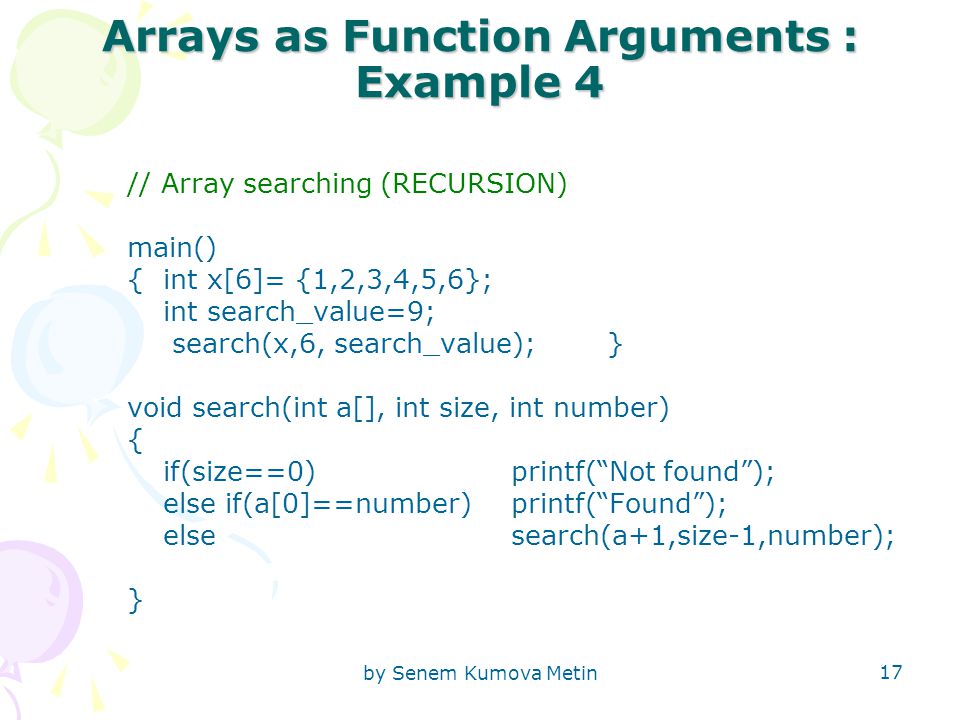 Arrays as Function Arguments : Example 4

// Array searching (RECURSION)

main()
{ int x[6]= {1,2,3,4,5,6};
int search_value=9;
search(x,6, search_value); }

void search(int a[], int size, int number)
{
if(size==0) printf(“Not found”);
else if(a[0]==number) printf(“Found”);
else search(a+1,size-1,number);

}

by Senem Kumova Metin

17